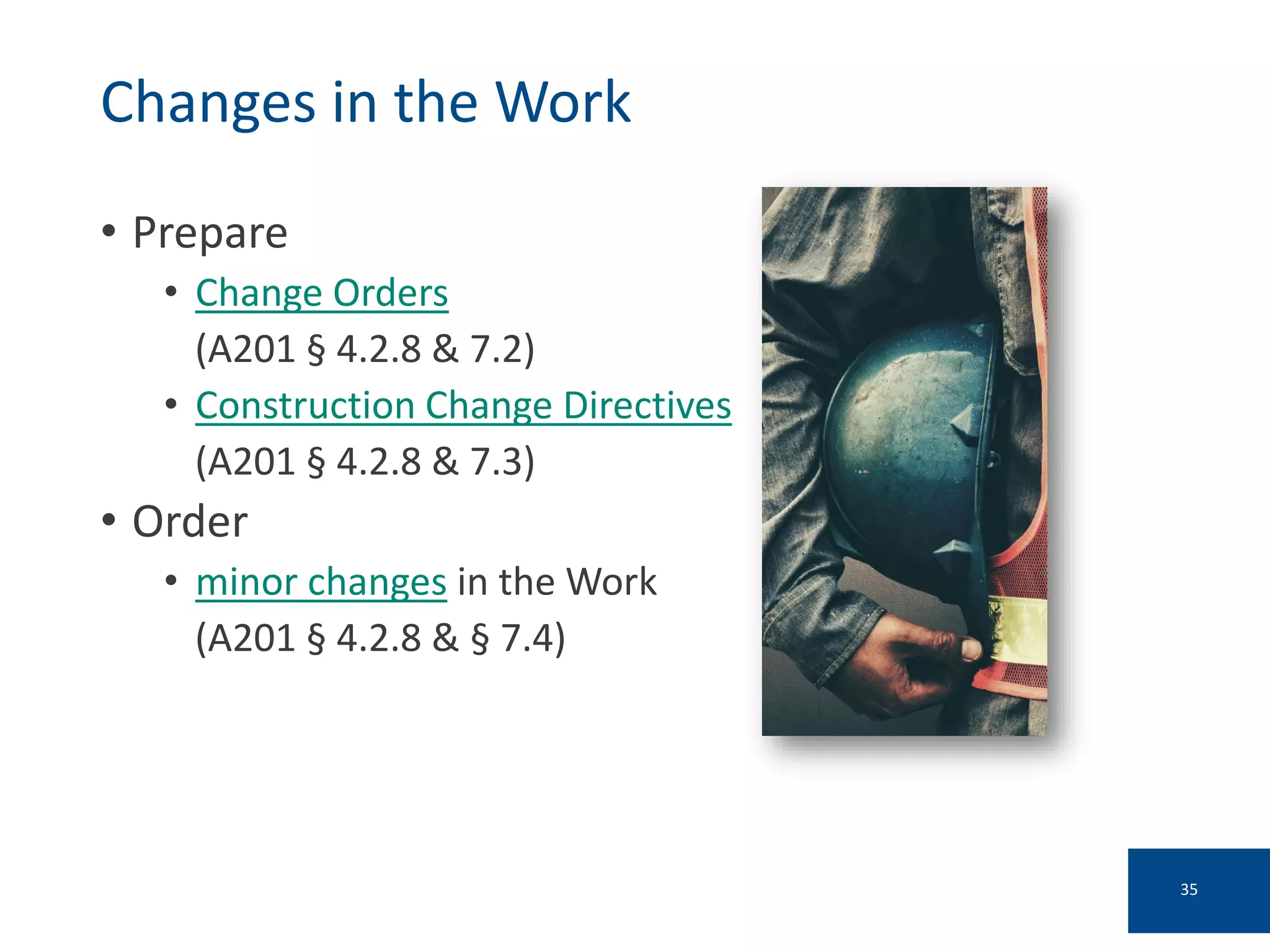 Changes in the Work

• Prepare
  • Change Orders (A201 § 4.2.8 & 7.2)
  • Construction Change Directives (A201 § 4.2.8 & 7.3)
• Order
  • minor changes in the Work (A201 § 4.2.8 & § 7.4)

35